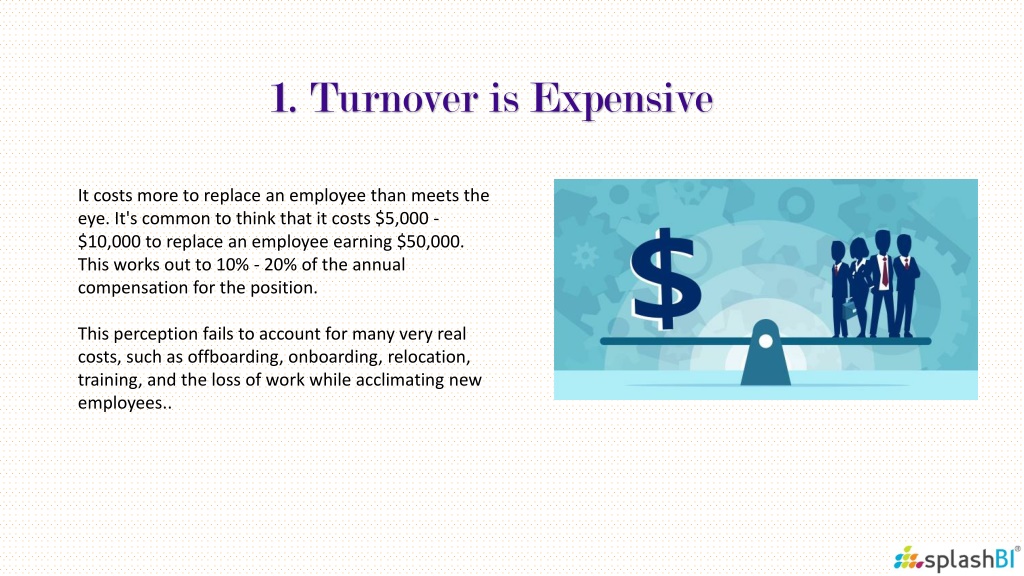 1. Turnover is Expensive

It costs more to replace an employee than meets the eye. It's common to think that it costs \$5,000 - \$10,000 to replace an employee earning \$50,000. This works out to 10% - 20% of the annual compensation for the position.

This perception fails to account for many very real costs, such as offboarding, onboarding, relocation, training, and the loss of work while acclimating new employees..

$

splashBI®